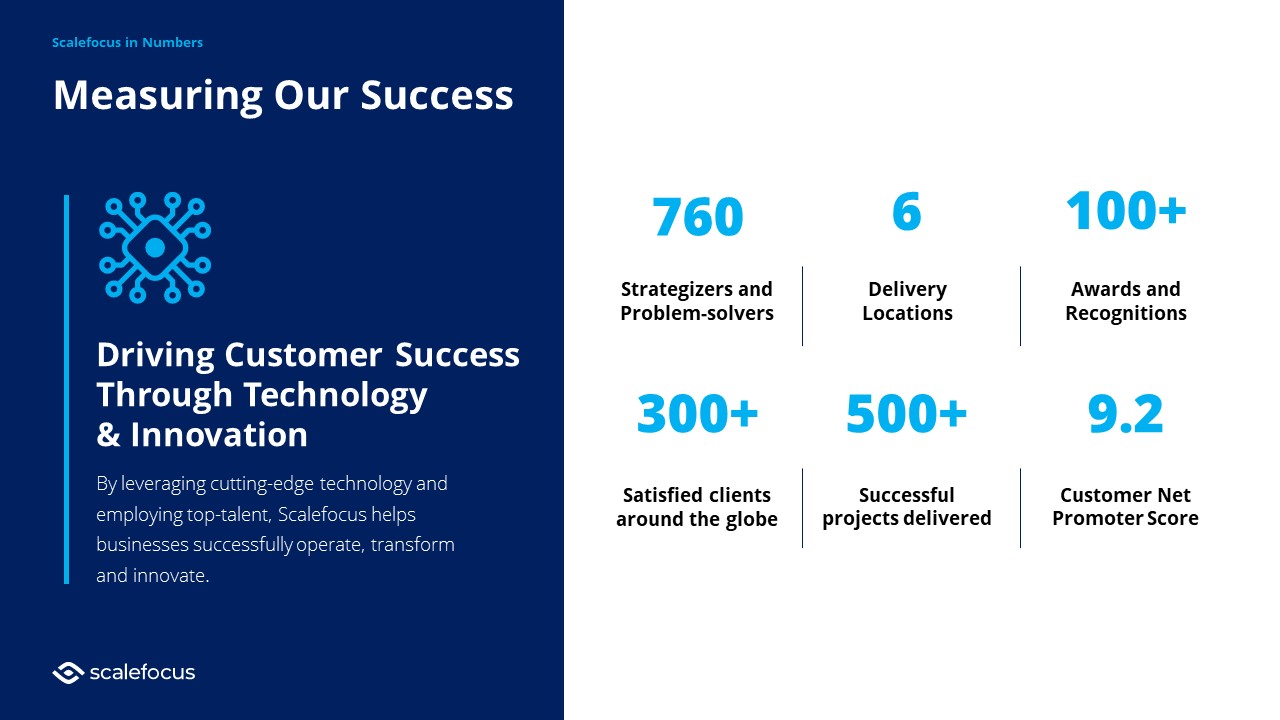 Scalefocus in Numbers

Measuring Our Success

Driving Customer Success Through Technology & Innovation

By leveraging cutting-edge technology and employing top-talent, Scalefocus helps businesses successfully operate, transform and innovate.

scalefocus

760

Strategizers and Problem-solvers

6

Delivery Locations

100+

Awards and Recognitions

300+

Satisfied clients around the globe

500+

Successful projects delivered

9.2

Customer Net Promoter Score